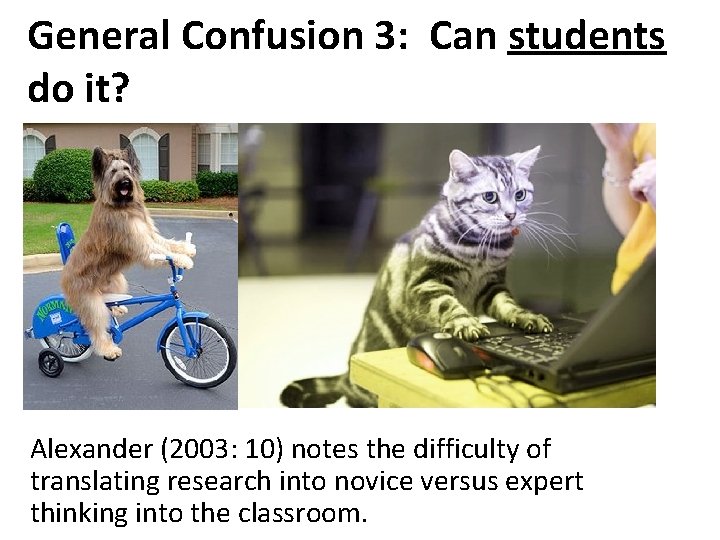 General Confusion 3: Can students do it?

NORMAN

Alexander (2003: 10) notes the difficulty of translating research into novice versus expert thinking into the classroom.